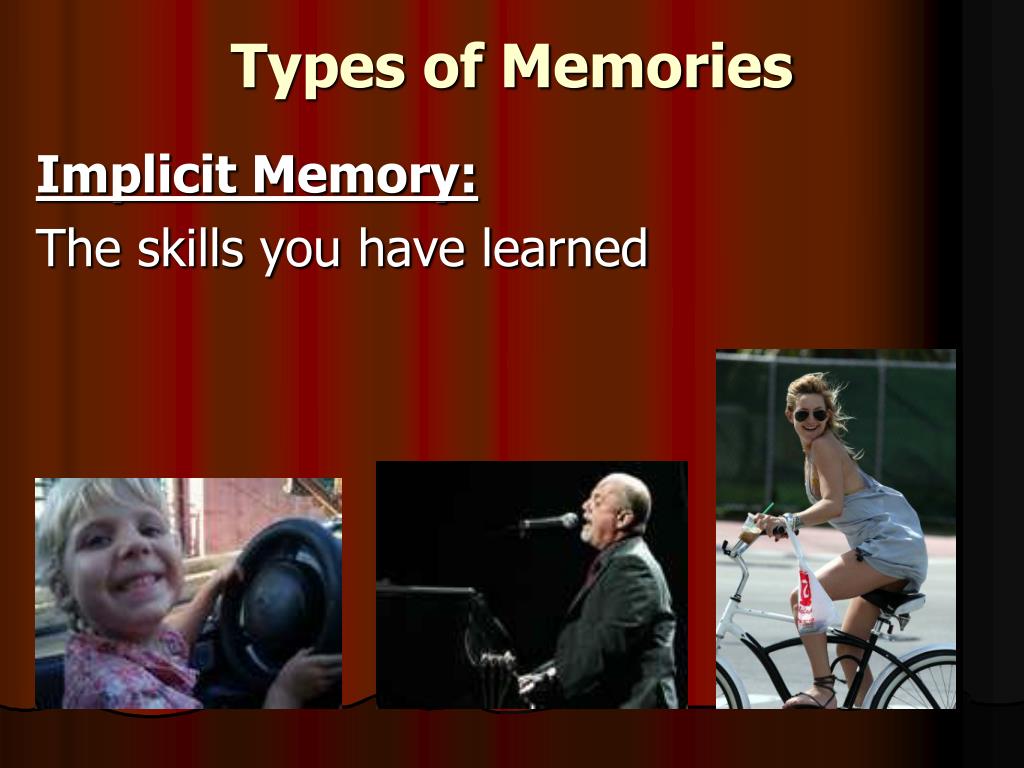 Types of Memories

Implicit Memory:

The skills you have learned